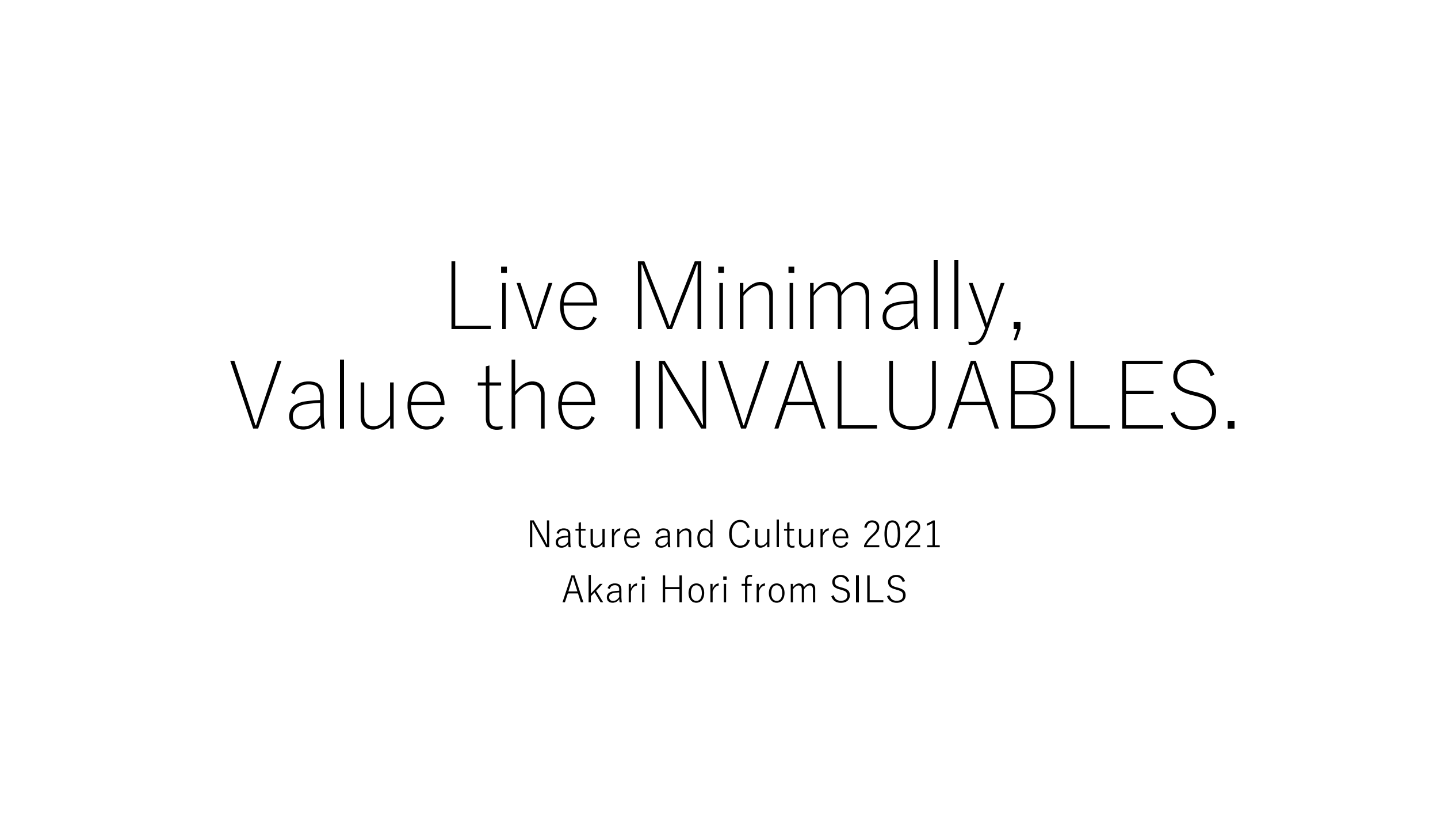 Live Minimally,
Value the INVALUABLES.

Nature and Culture 2021
Akari Hori from SILS